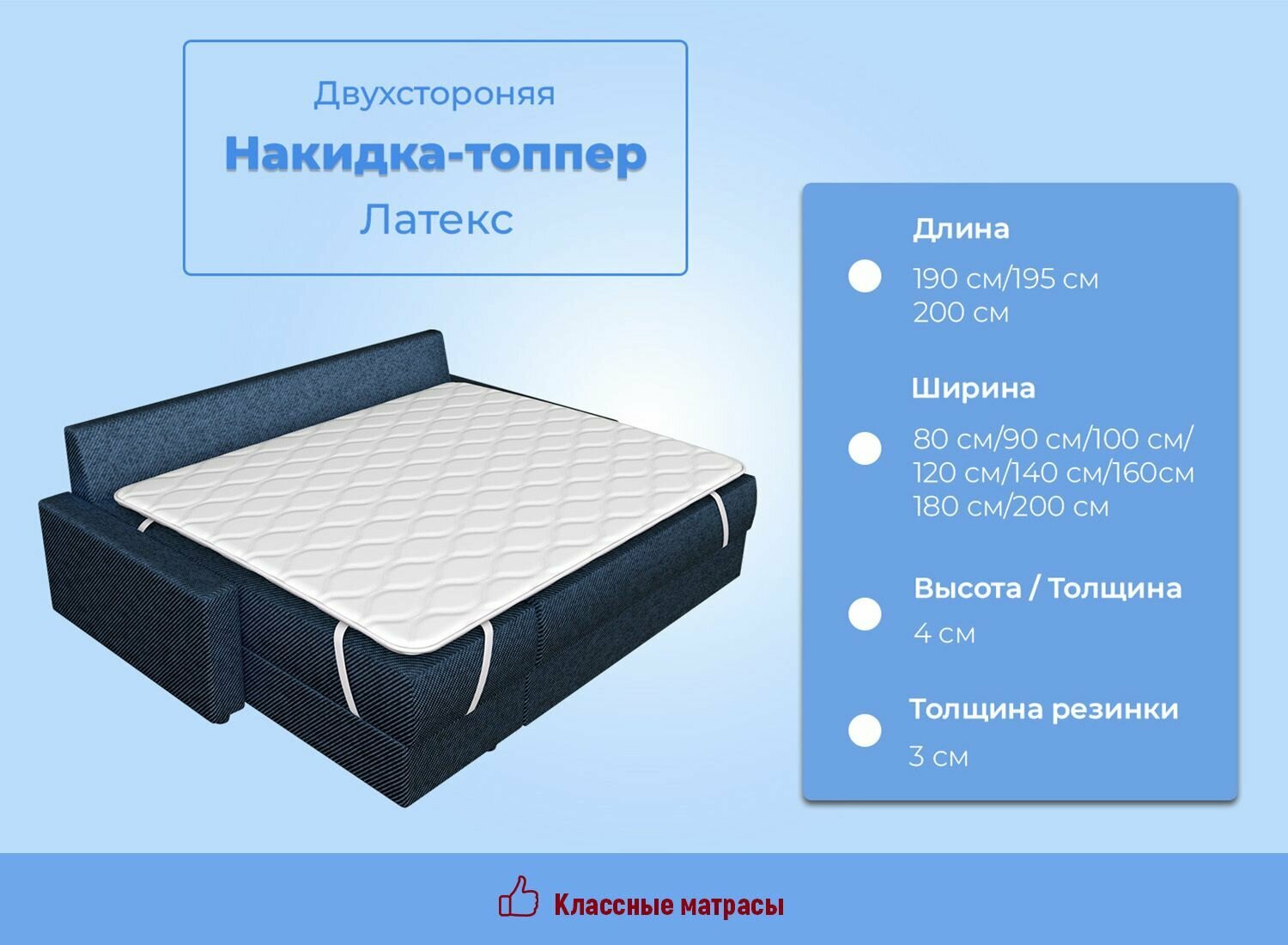 Двухстороняя
Накидка-топпер
Латекс

Длина
190 см/195 см
200 см

Ширина
80 см/90 см/100 см/
120 см/140 см/160см
180 см/200 см

Высота / Толщина
4 см

Толщина резинки
3 см

Классные матрасы